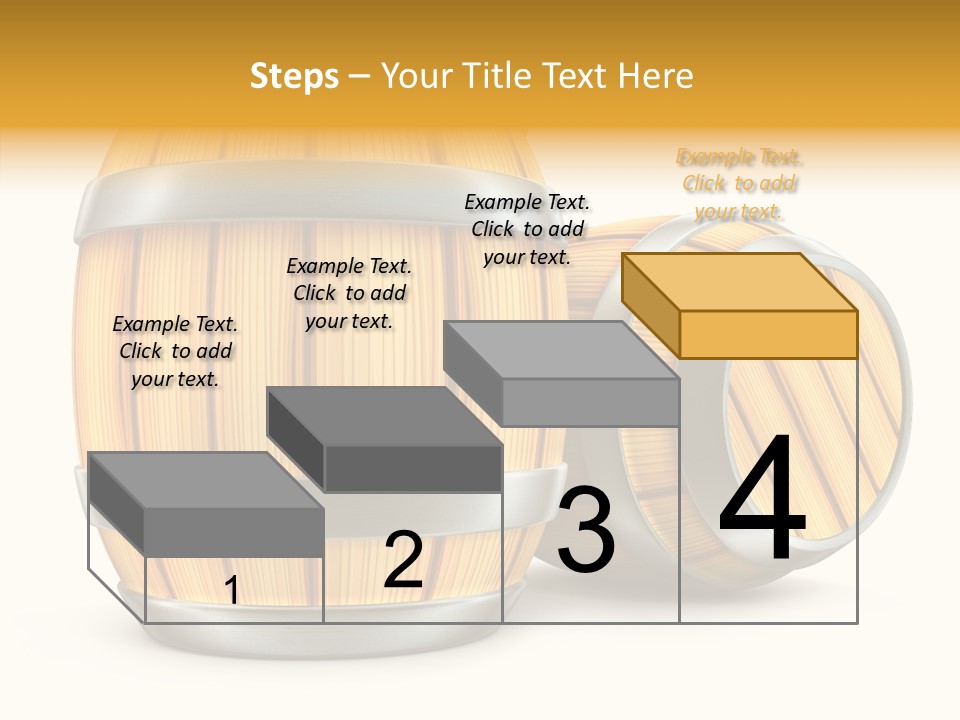 Steps – Your Title Text Here

Example Text. Click to add your text.

Example Text. Click to add your text.

Example Text. Click to add your text.

Example Text. Click to add your text.

1

2

3

4